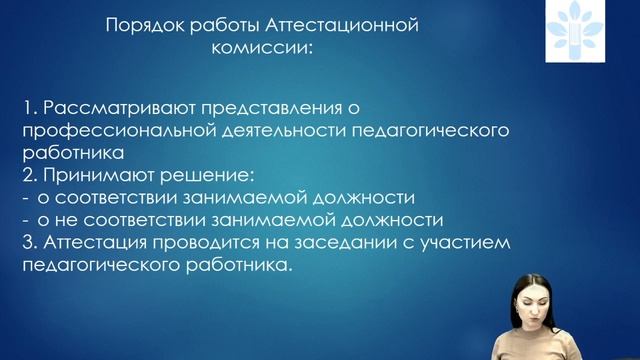 Порядок работы Аттестационной комиссии:

1. Рассматривают представления о профессиональной деятельности педагогического работника
2. Принимают решение:
- о соответствии занимаемой должности
- о не соответствии занимаемой должности
3. Аттестация проводится на заседании с участием педагогического работника.